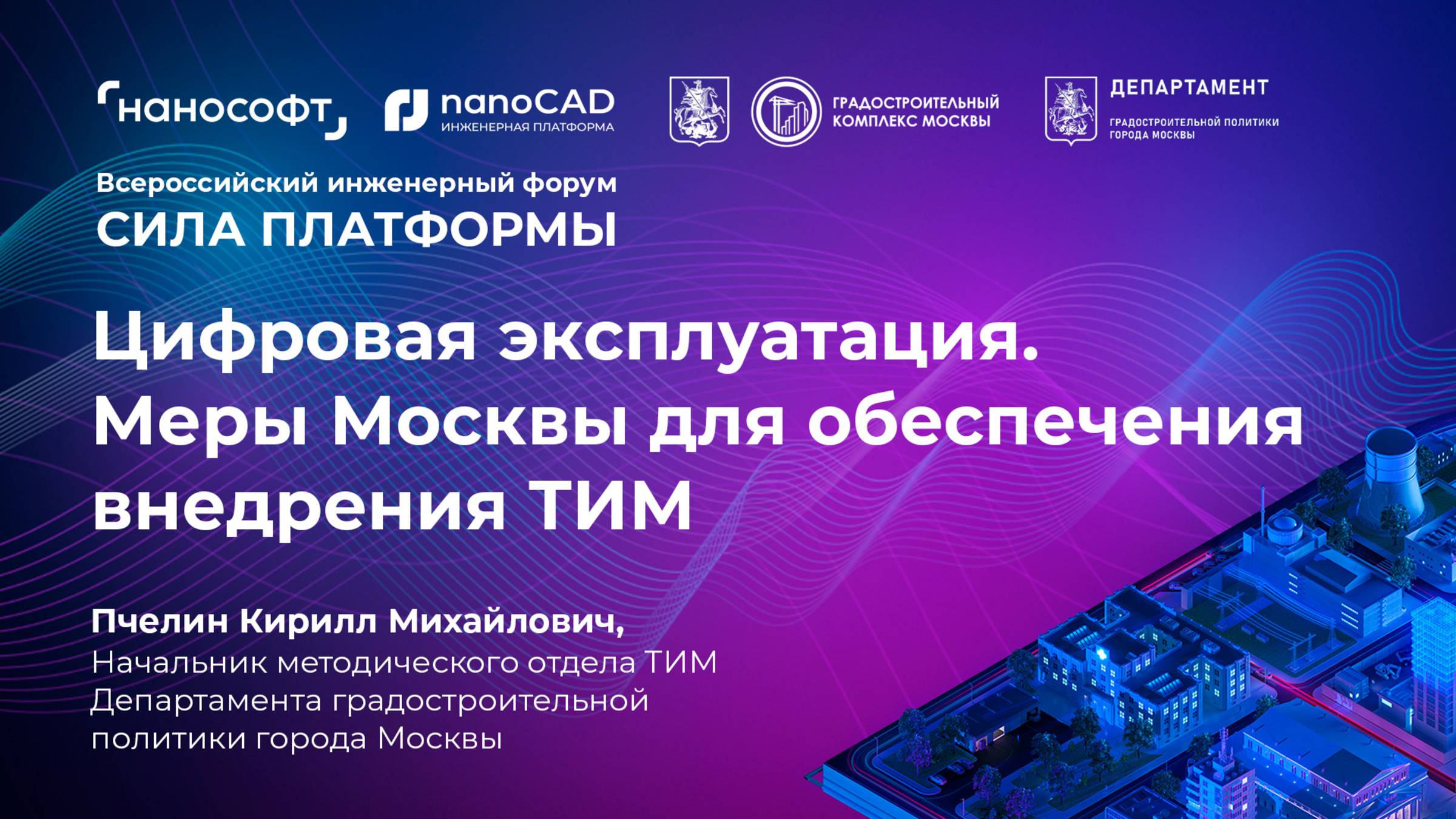 нанософт

nanoCAD
ИНЖЕНЕРНАЯ ПЛАТФОРМА

ГРАДОСТРОИТЕЛЬНЫЙ КОМПЛЕКС МОСКВЫ

ДЕПАРТАМЕНТ
ГРАДОСТРОИТЕЛЬНОЙ ПОЛИТИКИ ГОРОДА МОСКВЫ

Всероссийский инженерный форум
СИЛА ПЛАТФОРМЫ

Цифровая эксплуатация. Меры Москвы для обеспечения внедрения ТИМ

Пчелин Кирилл Михайлович,
Начальник методического отдела ТИМ Департамента градостроительной политики города Москвы